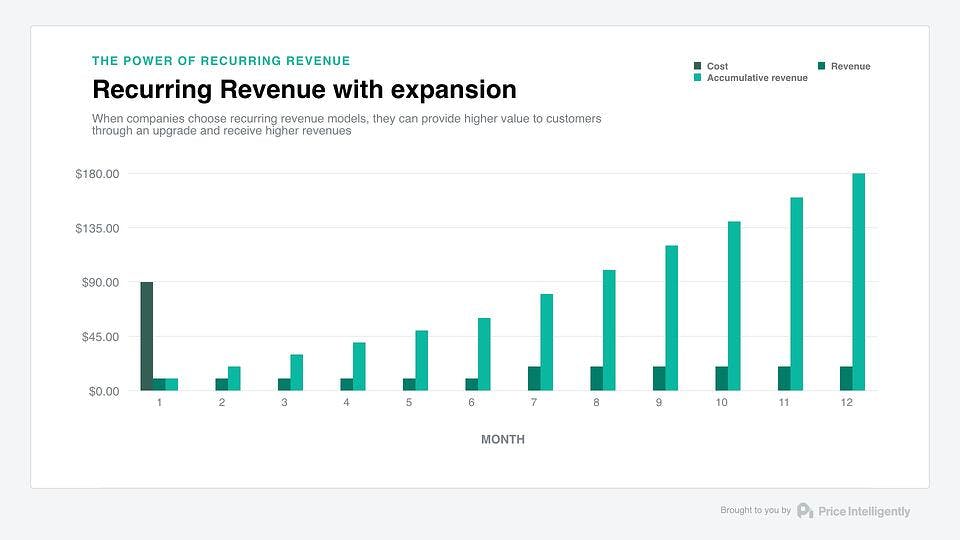 THE POWER OF RECURRING REVENUE

Recurring Revenue with expansion

When companies choose recurring revenue models, they can provide higher value to customers through an upgrade and receive higher revenues

Cost
Revenue
Accumulative revenue

$180.00
$135.00
$90.00
$45.00
$0.00

1 2 3 4 5 6 7 8 9 10 11 12

MONTH

Brought to you by Price Intelligently